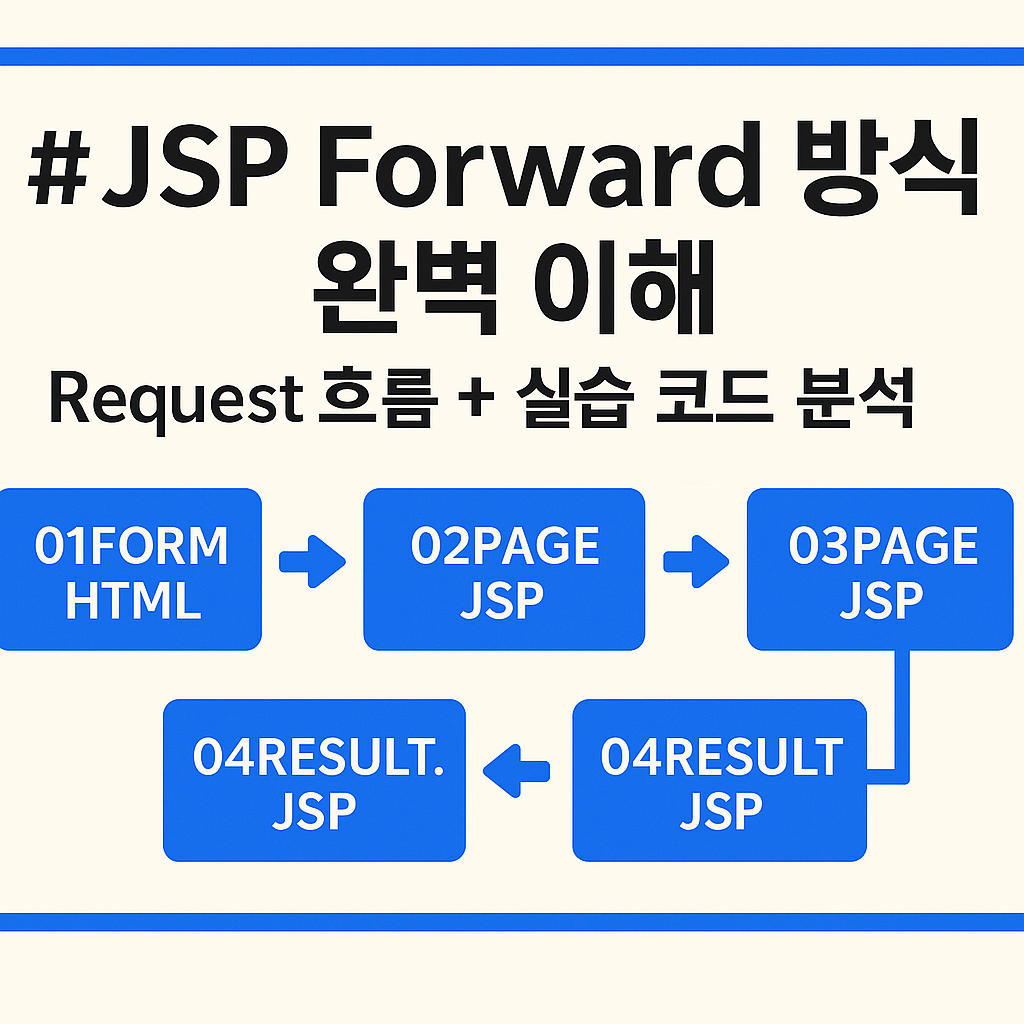 # JSP Forward 방식 완벽 이해

Request 흐름 + 실습 코드 분석

01FORM HTML

02PAGE JSP

03PAGE JSP

04RESULT JSP

04RESULT. JSP